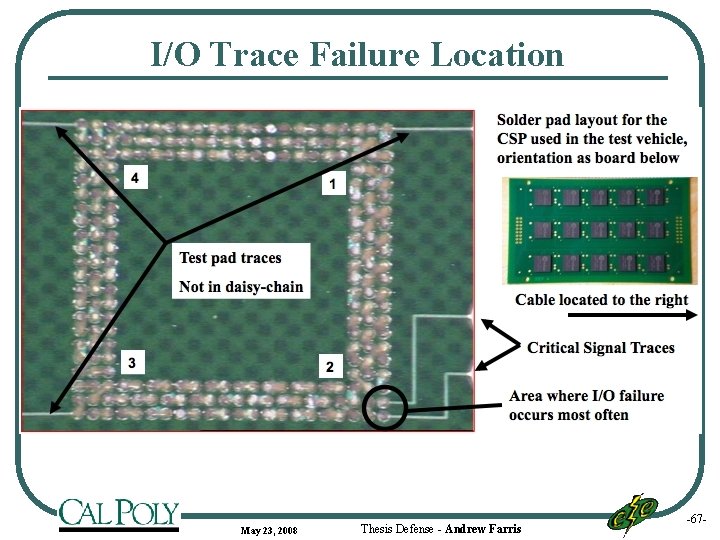 I/O Trace Failure Location

4

1

Test pad traces

Not in daisy-chain

3

2

Solder pad layout for the CSP used in the test vehicle, orientation as board below

Cable located to the right

Critical Signal Traces

Area where I/O failure occurs most often

CAL POLY

May 23, 2008

Thesis Defense - Andrew Farris

-67-